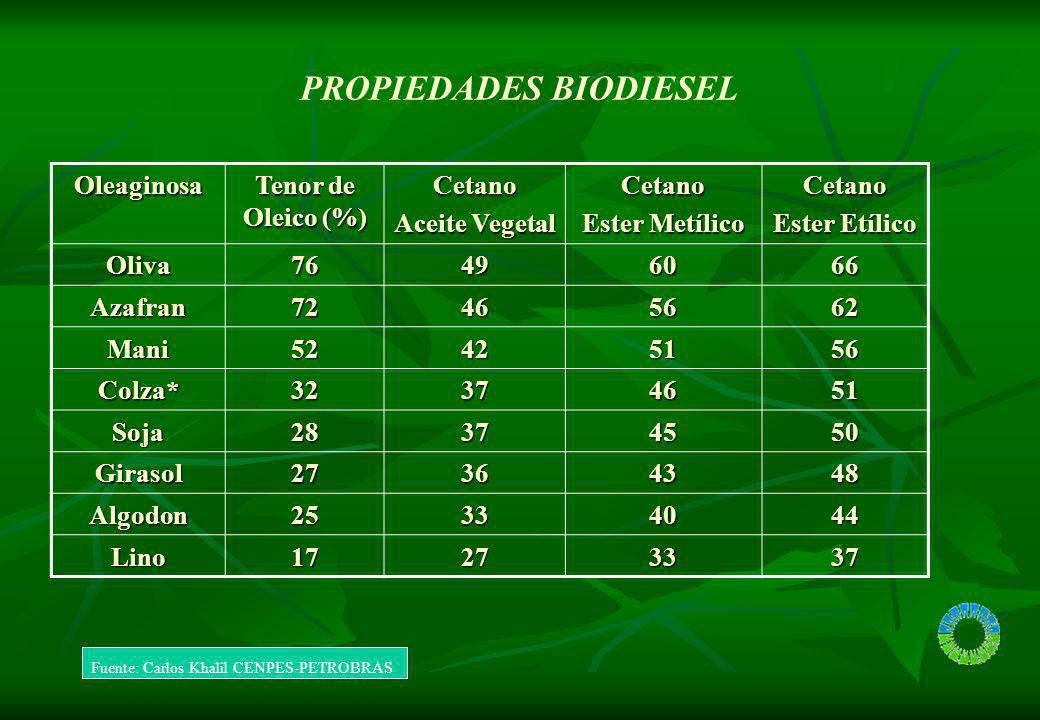 PROPIEDADES BIODIESEL

| Oleaginosa | Tenor de Oleico (%) | Cetano Aceite Vegetal | Cetano Ester Metílico | Cetano Ester Etílico |
|---|---|---|---|---|
| Oliva | 76 | 49 | 60 | 66 |
| Azafran | 72 | 46 | 56 | 62 |
| Mani | 52 | 42 | 51 | 56 |
| Colza* | 32 | 37 | 46 | 51 |
| Soja | 28 | 37 | 45 | 50 |
| Girasol | 27 | 36 | 43 | 48 |
| Algodon | 25 | 33 | 40 | 44 |
| Lino | 17 | 27 | 33 | 37 |

Fuente: Carlos Khalil CENPES-PETROBRAS